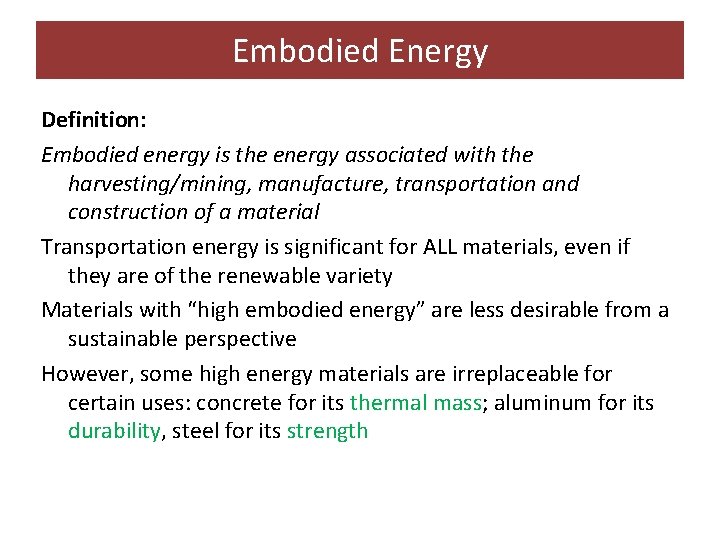 Embodied Energy

Definition:

Embodied energy is the energy associated with the harvesting/mining, manufacture, transportation and construction of a material

Transportation energy is significant for ALL materials, even if they are of the renewable variety

Materials with “high embodied energy” are less desirable from a sustainable perspective

However, some high energy materials are irreplaceable for certain uses: concrete for its thermal mass; aluminum for its durability, steel for its strength